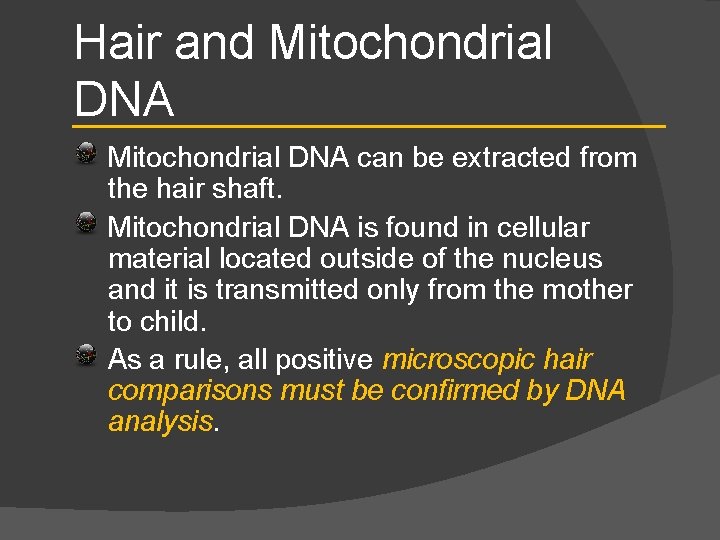 Hair and Mitochondrial DNA

Mitochondrial DNA can be extracted from the hair shaft.

Mitochondrial DNA is found in cellular material located outside of the nucleus and it is transmitted only from the mother to child.

As a rule, all positive microscopic hair comparisons must be confirmed by DNA analysis.